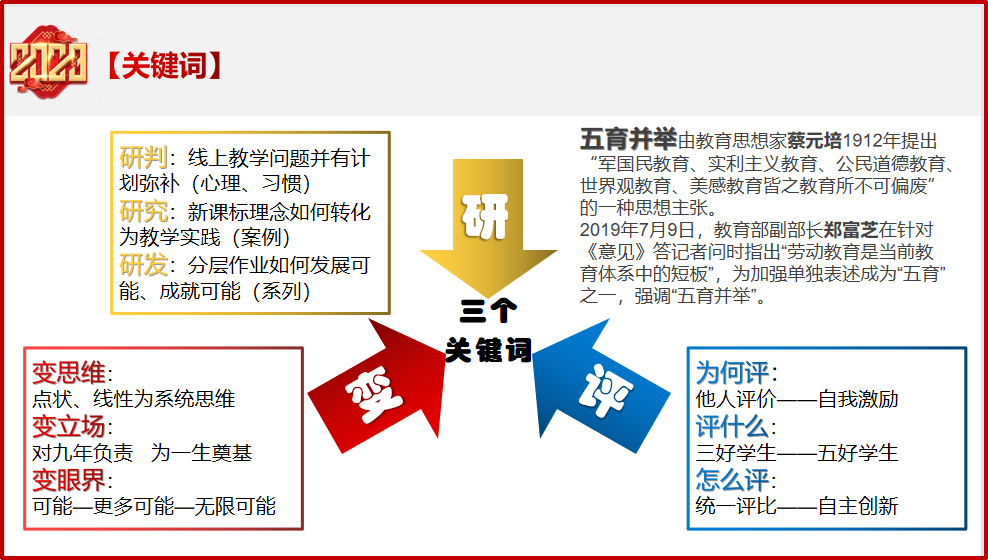 2020 【关键词】

研判：线上教学问题并有计划弥补（心理、习惯）
研究：新课标理念如何转化为教学实践（案例）
研发：分层作业如何发展可能、成就可能（系列）

五育并举由教育思想家蔡元培1912年提出“军国民教育、实利主义教育、公民道德教育、世界观教育、美感教育皆之教育所不可偏废”的一种思想主张。
2019年7月9日，教育部副部长郑富芝在针对《意见》答记者问时指出“劳动教育是当前教育体系中的短板”，为加强单独表述成为“五育”之一，强调“五育并举”。

研

三个关键词

变

评

变思维：
点状、线性为系统思维
变立场：
对九年负责 为一生奠基
变眼界：
可能—更多可能—无限可能

为何评：
他人评价——自我激励
评什么：
三好学生——五好学生
怎么评：
统一评比——自主创新